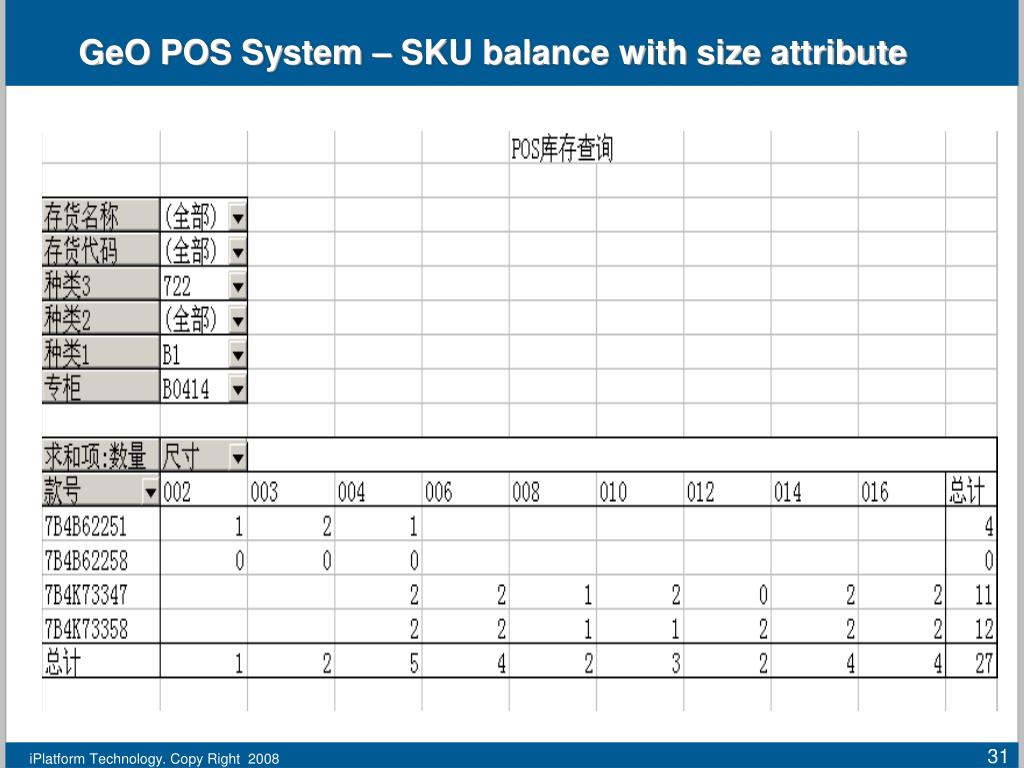 GeO POS System – SKU balance with size attribute

POS库存查询

| 存货名称 | (全部) |
|---|---|
| 存货代码 | (全部) |
| 种类3 | 722 |
| 种类2 | (全部) |
| 种类1 | B1 |
| 专柜 | B0414 |

| 求和项:数量 | 尺寸 | | | | | | | | | |
|---|---|---|---|---|---|---|---|---|---|---|
| 款号 | 002 | 003 | 004 | 006 | 008 | 010 | 012 | 014 | 016 | 总计 |
| 7B4B62251 | 1 | 2 | 1 | | | | | | | 4 |
| 7B4B62258 | 0 | 0 | 0 | | | | | | | 0 |
| 7B4K73347 | | | 2 | 2 | 1 | 2 | 0 | 2 | 2 | 11 |
| 7B4K73358 | | | 2 | 2 | 1 | 1 | 2 | 2 | 2 | 12 |
| 总计 | 1 | 2 | 5 | 4 | 2 | 3 | 2 | 4 | 4 | 27 |

iPlatform Technology. Copy Right 2008

31